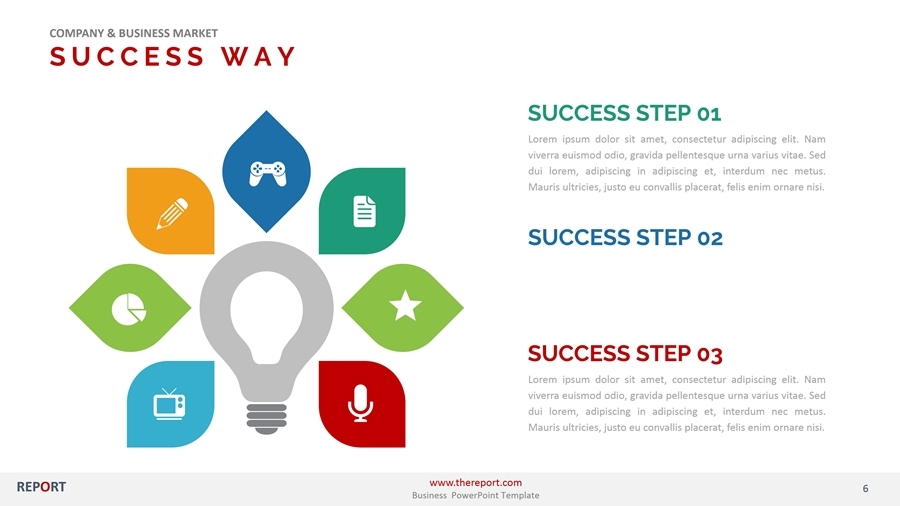 COMPANY & BUSINESS MARKET
SUCCESS WAY

SUCCESS STEP 01
Lorem ipsum dolor sit amet, consectetur adipiscing elit. Nam viverra euismod odio, gravida pellentesque urna varius vitae. Sed dui lorem, adipiscing in adipiscing et, interdum nec metus. Mauris ultricies, justo eu convallis placerat, felis enim ornare nisi.

SUCCESS STEP 02

SUCCESS STEP 03
Lorem ipsum dolor sit amet, consectetur adipiscing elit. Nam viverra euismod odio, gravida pellentesque urna varius vitae. Sed dui lorem, adipiscing in adipiscing et, interdum nec metus. Mauris ultricies, justo eu convallis placerat, felis enim ornare nisi.

REPORT
www.thereport.com
Business PowerPoint Template
6